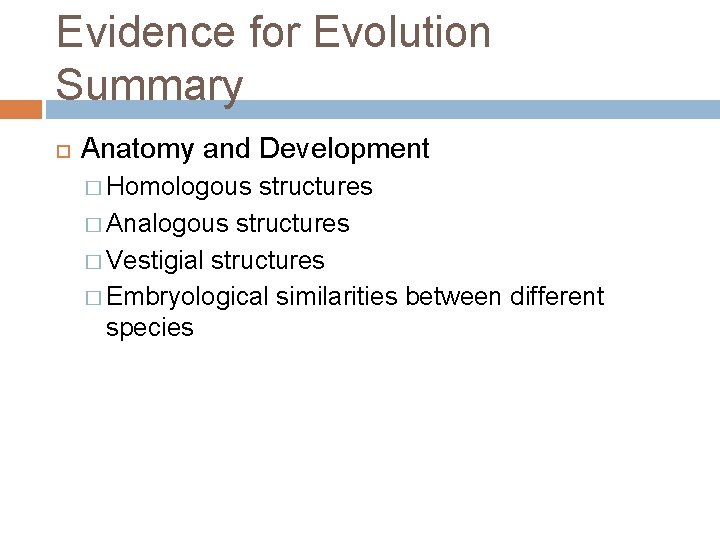 Evidence for Evolution Summary

Anatomy and Development

Homologous structures

Analogous structures

Vestigial structures

Embryological similarities between different species